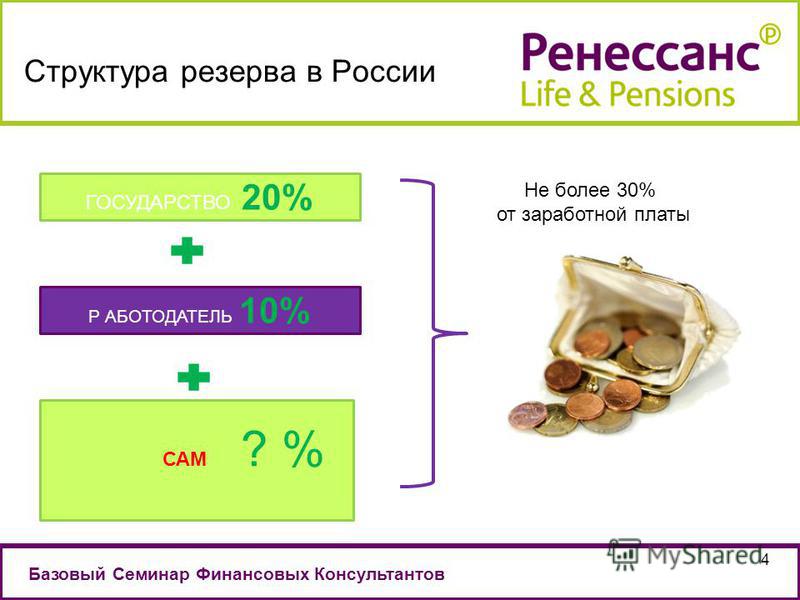 Структура резерва в России

Ренессанс®
Life & Pensions

ГОСУДАРСТВО 20%

Р АБОТОДАТЕЛЬ 10%

САМ ? %

Не более 30% от заработной платы

Базовый Семинар Финансовых Консультантов

MyShared

4